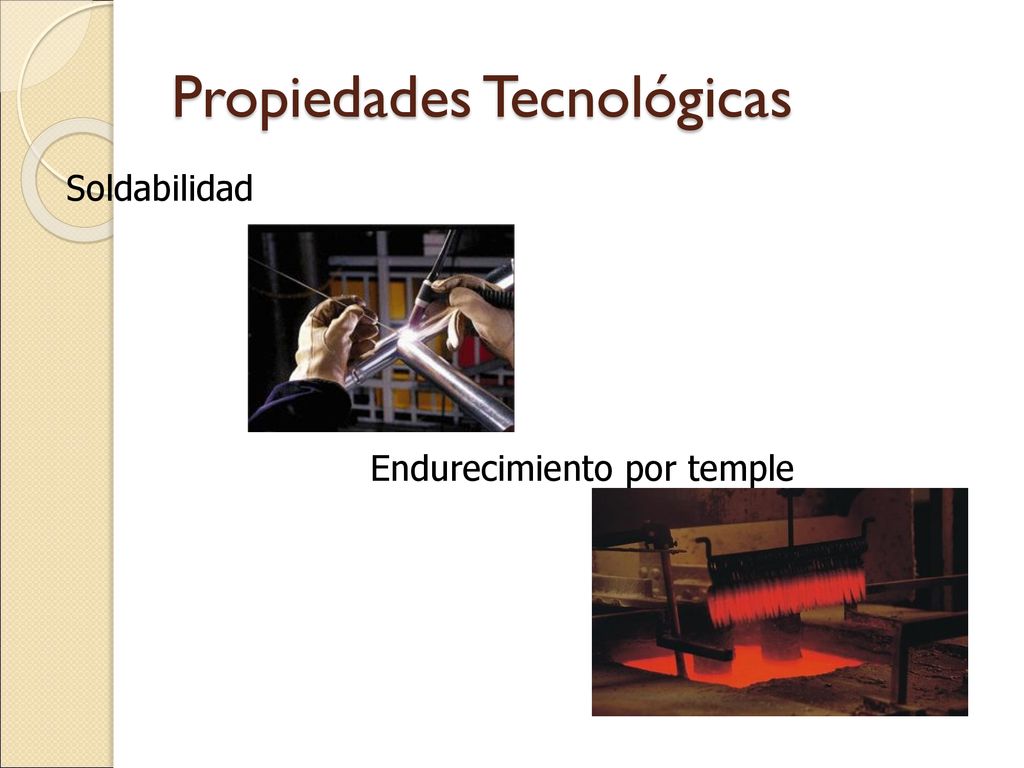 Propiedades Tecnológicas

Soldabilidad

Endurecimiento por temple